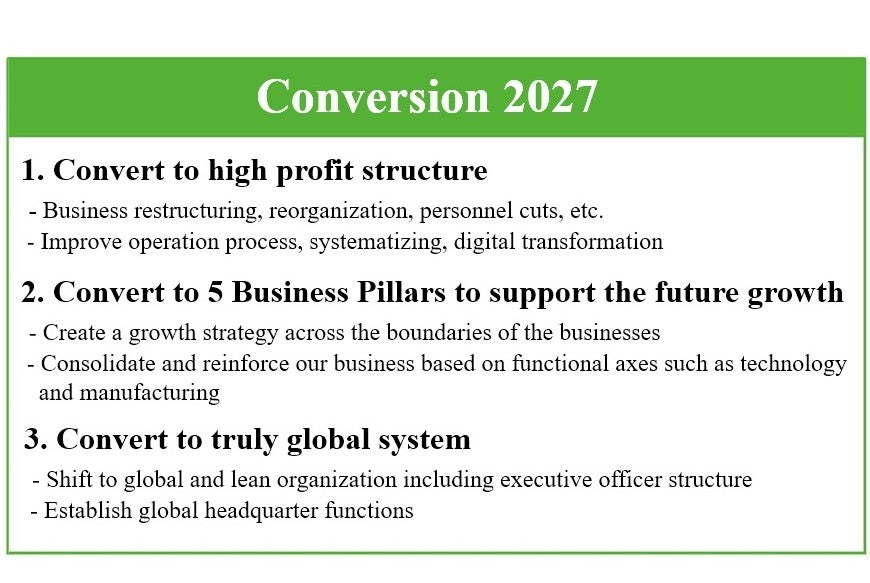 Conversion 2027

1. Convert to high profit structure

- Business restructuring, reorganization, personnel cuts, etc.
- Improve operation process, systematizing, digital transformation

2. Convert to 5 Business Pillars to support the future growth

- Create a growth strategy across the boundaries of the businesses
- Consolidate and reinforce our business based on functional axes such as technology and manufacturing

3. Convert to truly global system

- Shift to global and lean organization including executive officer structure
- Establish global headquarter functions